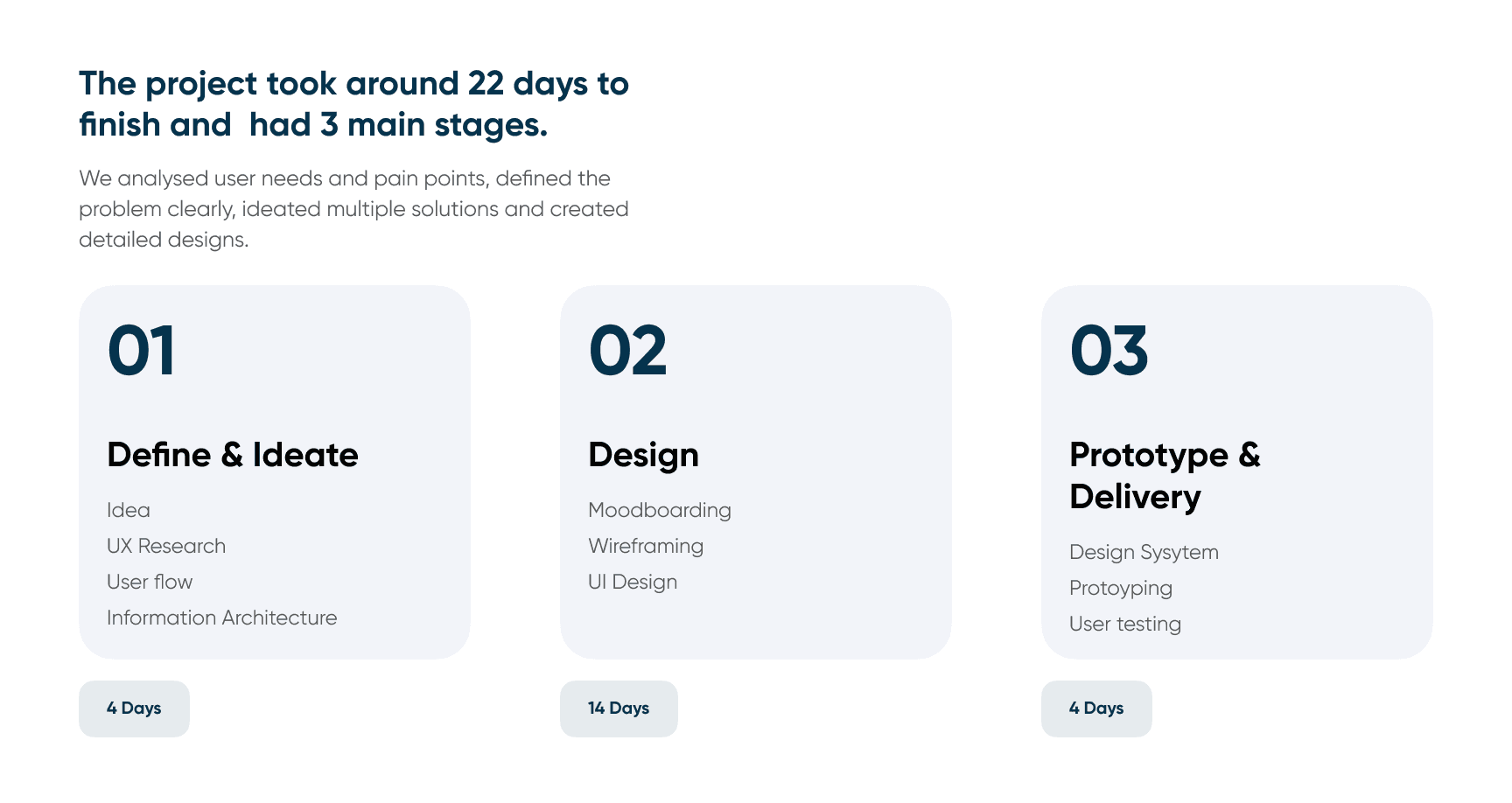 The project took around 22 days to finish and  had 3 main stages.

We analysed user needs and pain points, defined the problem clearly, ideated multiple solutions and created detailed designs.

01

Define & Ideate

Idea
UX Research
User flow
Information Architecture

4 Days

02

Design

Moodboarding
Wireframing
UI Design

14 Days

03

Prototype & Delivery

Design Sysytem
Protoyping
User testing

4 Days